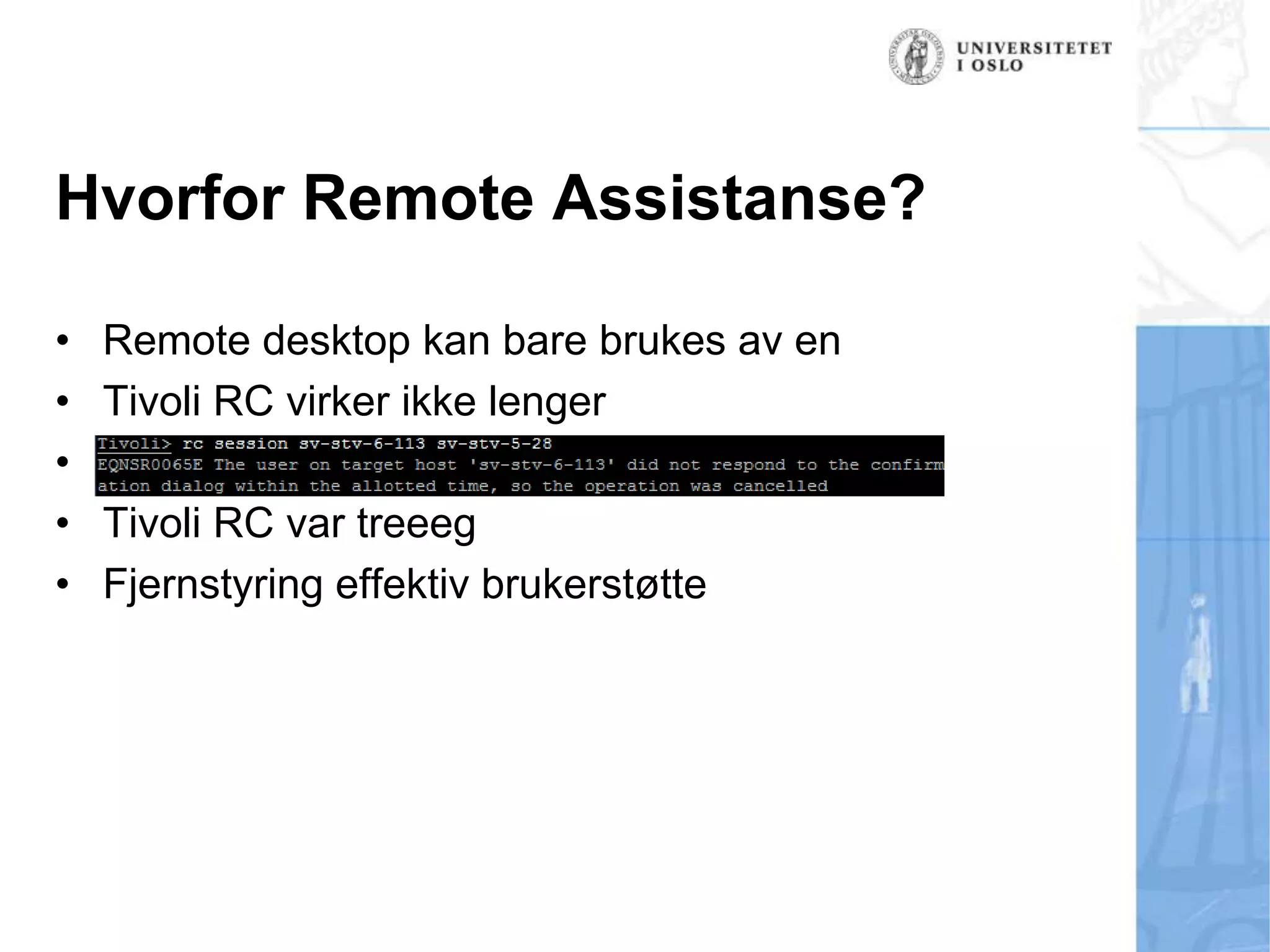 UNIVERSITETET
I OSLO

Hvorfor Remote Assistanse?

• Remote desktop kan bare brukes av en
• Tivoli RC virker ikke lenger
• Tivoli> rc session sv-stv-6-113 sv-stv-5-28
EQNSR0065E The user on target host 'sv-stv-6-113' did not respond to the confirm
ation dialog within the allotted time, so the operation was cancelled
• Tivoli RC var treeeg
• Fjernstyring effektiv brukerstøtte